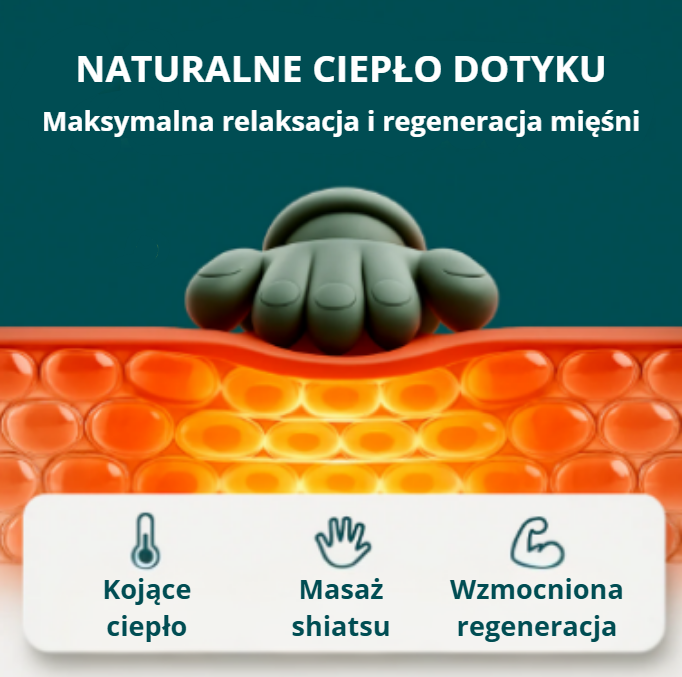 NATURALNE CIEPŁO DOTYKU

Maksymalna relaksacja i regeneracja mięśni

Kojące ciepło

Masaż shiatsu

Wzmocniona regeneracja